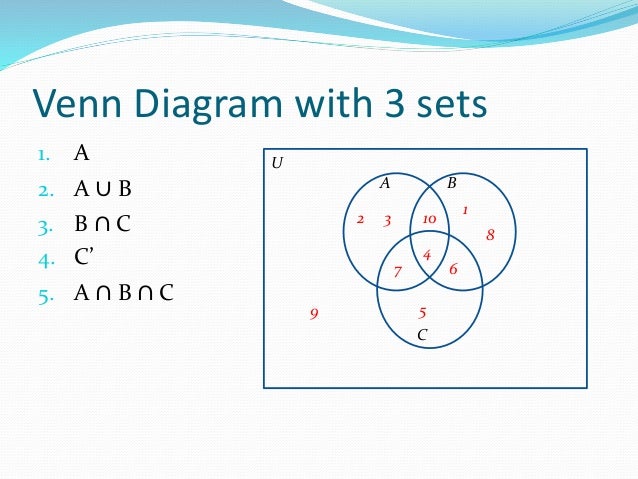 Venn Diagram with 3 sets

1. A
2. A ∪ B
3. B ∩ C
4. C’
5. A ∩ B ∩ C

U
A
B
2
3
10
1
8
4
7
6
9
5
C